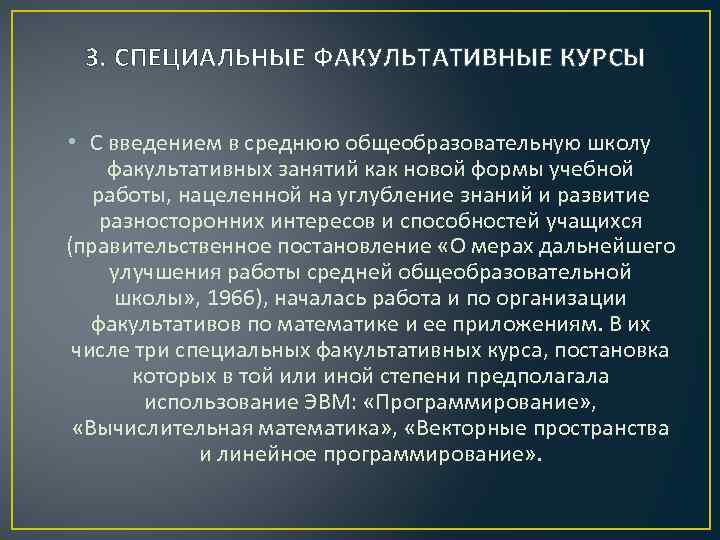 3. СПЕЦИАЛЬНЫЕ ФАКУЛЬТАТИВНЫЕ КУРСЫ

• С введением в среднюю общеобразовательную школу факультативных занятий как новой формы учебной работы, нацеленной на углубление знаний и развитие разносторонних интересов и способностей учащихся (правительственное постановление «О мерах дальнейшего улучшения работы средней общеобразовательной школы», 1966), началась работа и по организации факультативов по математике и ее приложениям. В их числе три специальных факультативных курса, постановка которых в той или иной степени предполагала использование ЭВМ: «Программирование», «Вычислительная математика», «Векторные пространства и линейное программирование».